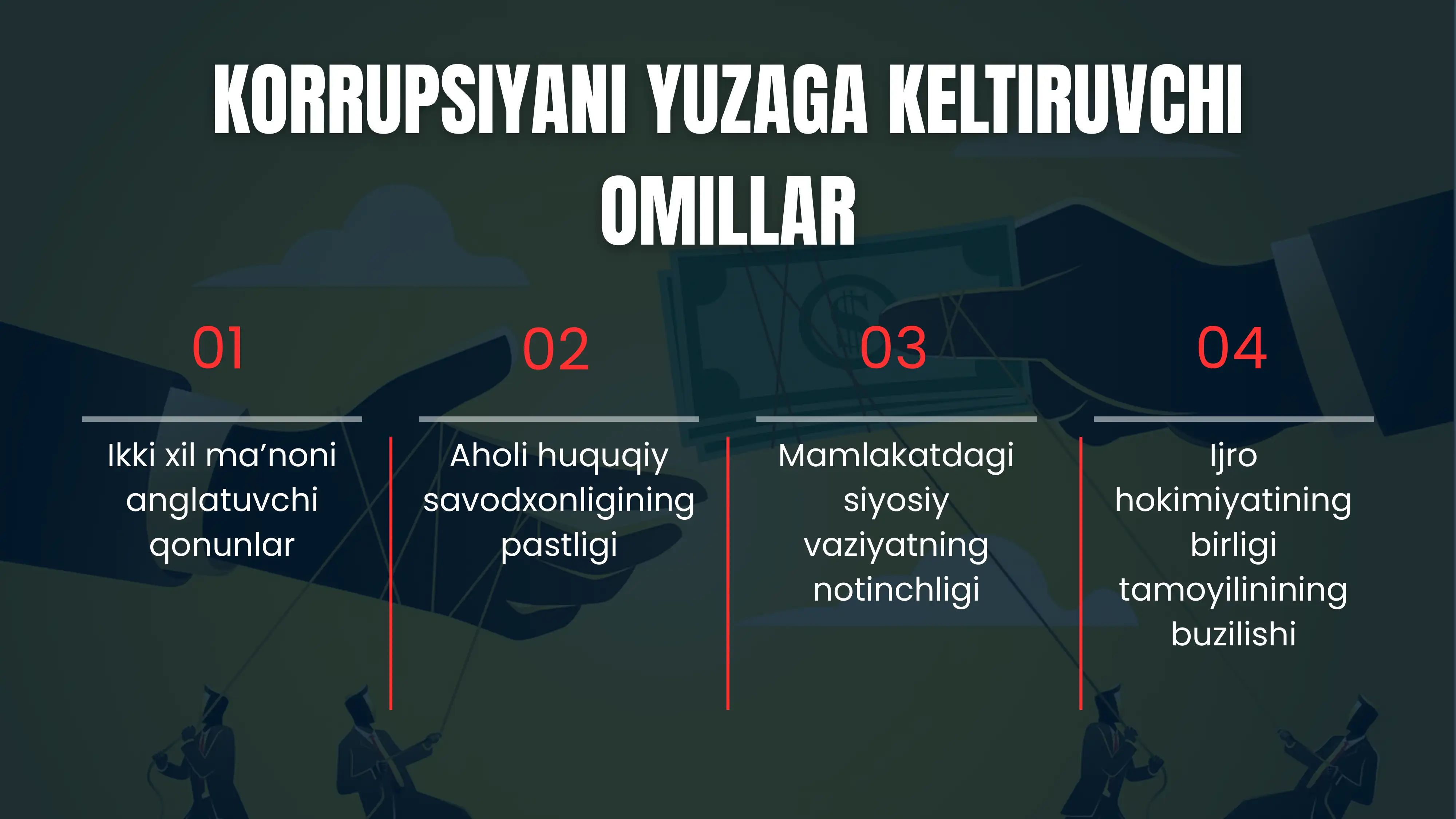 KORRUPSIYANI YUZAGA KELTIRUVCHI OMILLAR

01

Ikki xil ma’noni anglatuvchi qonunlar

02

Aholi huquqiy savodxonligining pastligi

03

Mamlakatdagi siyosiy vaziyatning notinchligi

04

Ijro hokimiyatining birligi tamoyilinining buzilishi